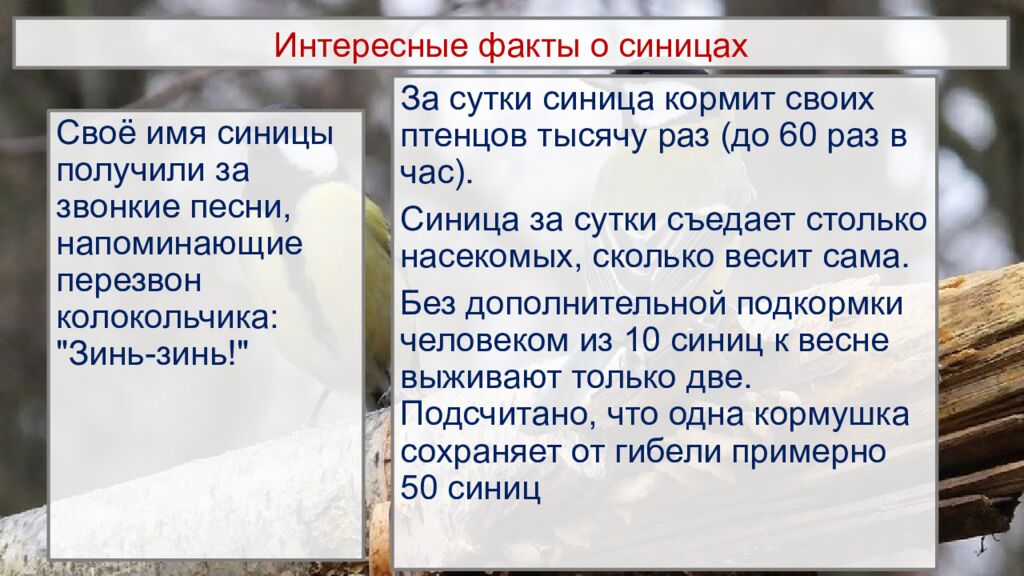 Интересные факты о синицах

Своё имя синицы получили за звонкие песни, напоминающие перезвон колокольчика: "Зинь-зинь!"

За сутки синица кормит своих птенцов тысячу раз (до 60 раз в час).

Синица за сутки съедает столько насекомых, сколько весит сама.

Без дополнительной подкормки человеком из 10 синиц к весне выживают только две. Подсчитано, что одна кормушка сохраняет от гибели примерно 50 синиц